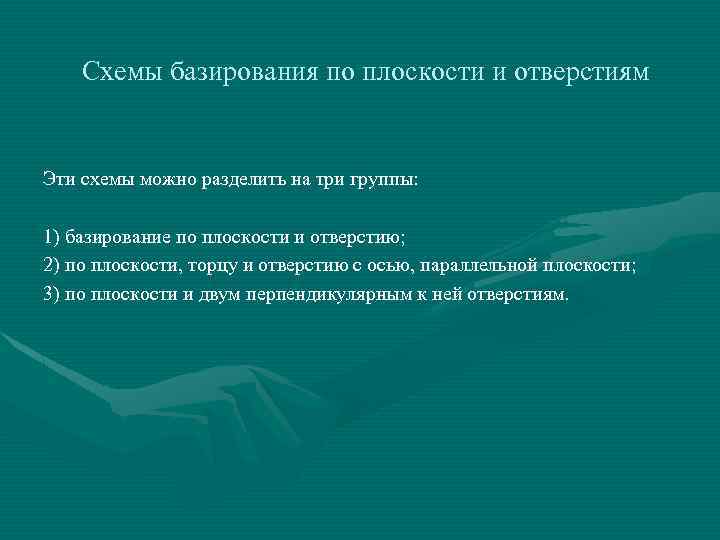 Схемы базирования по плоскости и отверстиям

Эти схемы можно разделить на три группы:

1) базирование по плоскости и отверстию;
2) по плоскости, торцу и отверстию с осью, параллельной плоскости;
3) по плоскости и двум перпендикулярным к ней отверстиям.